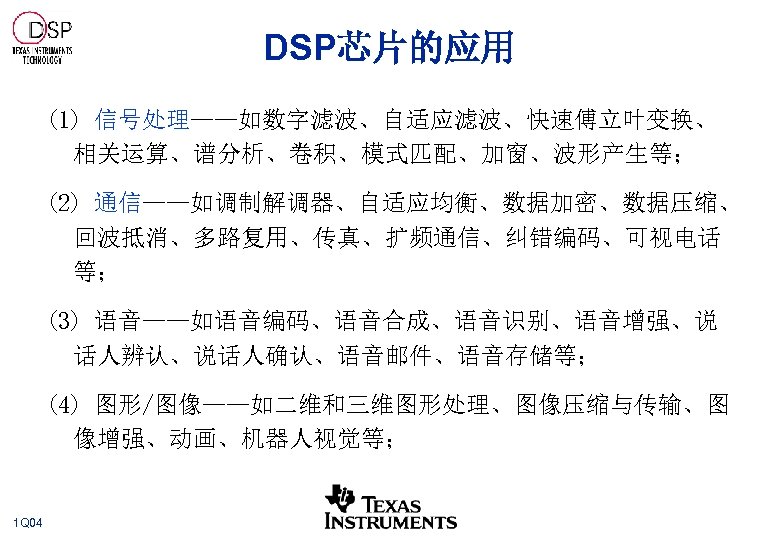 DSP
TEXAS INSTRUMENTS TECHNOLOGY

DSP芯片的应用

(1) 信号处理——如数字滤波、自适应滤波、快速傅立叶变换、相关运算、谱分析、卷积、模式匹配、加窗、波形产生等；

(2) 通信——如调制解调器、自适应均衡、数据加密、数据压缩、回波抵消、多路复用、传真、扩频通信、纠错编码、可视电话等；

(3) 语音——如语音编码、语音合成、语音识别、语音增强、说话人辨认、说话人确认、语音邮件、语音存储等；

(4) 图形/图像——如二维和三维图形处理、图像压缩与传输、图像增强、动画、机器人视觉等；

1Q04

TEXAS INSTRUMENTS